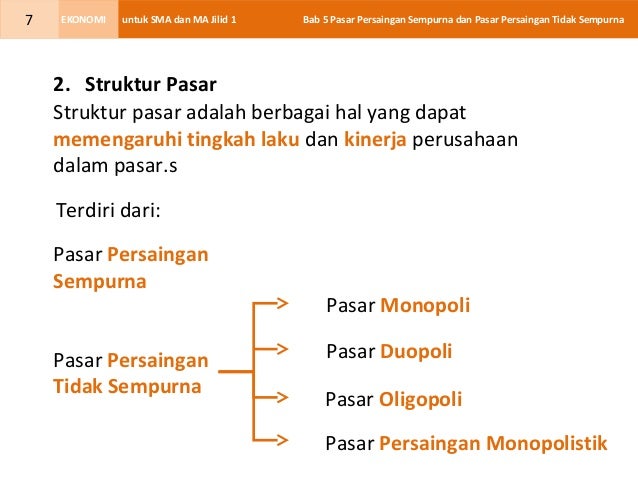 7 EKONOMI untuk SMA dan MA Jilid 1 Bab 5 Pasar Persaingan Sempurna dan Pasar Persaingan Tidak Sempurna

2. Struktur Pasar
Struktur pasar adalah berbagai hal yang dapat memengaruhi tingkah laku dan kinerja perusahaan dalam pasar.s

Terdiri dari:

Pasar Persaingan Sempurna

Pasar Persaingan Tidak Sempurna

Pasar Monopoli

Pasar Duopoli

Pasar Oligopoli

Pasar Persaingan Monopolistik